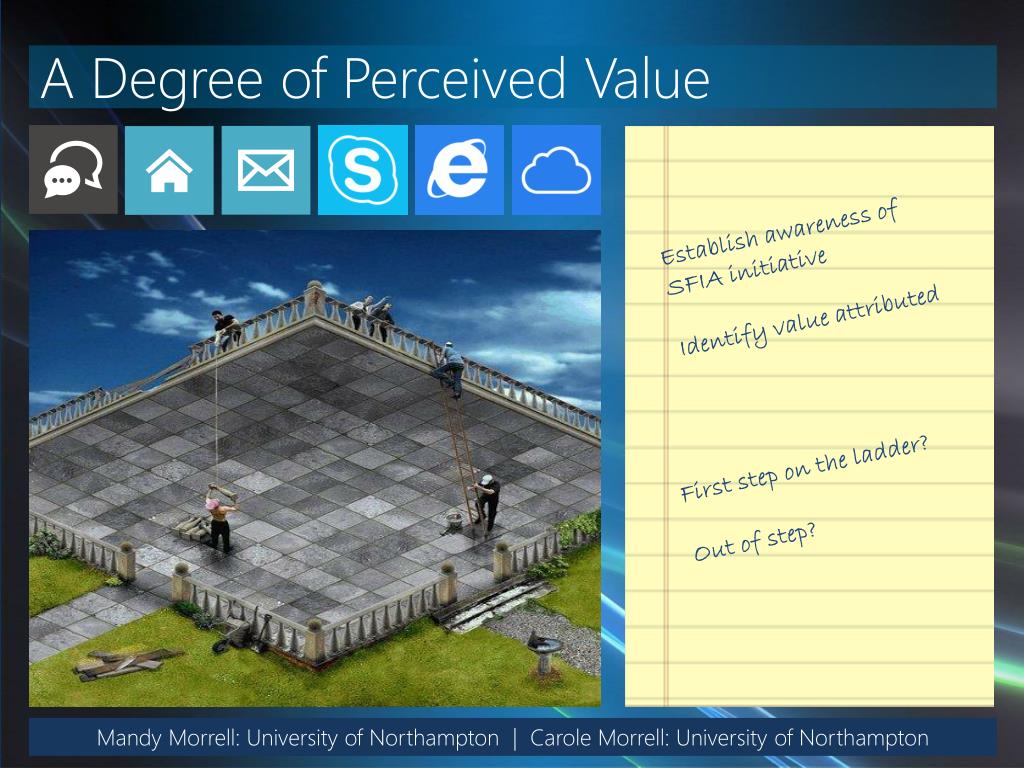 A Degree of Perceived Value

Establish awareness of SFIA initiative

Identify value attributed

First step on the ladder?

Out of step?

Mandy Morrell: University of Northampton | Carole Morrell: University of Northampton